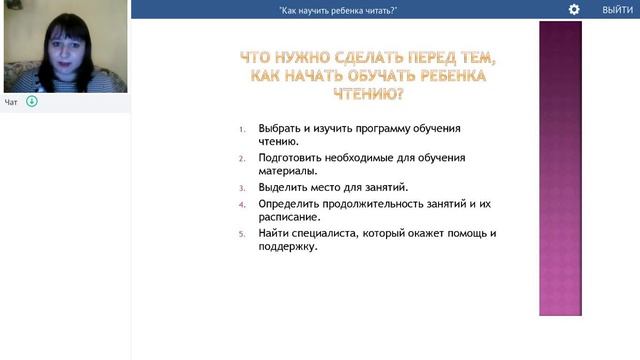 Чат

"Как научить ребенка читать?"

ВЫЙТИ

ЧТО НУЖНО СДЕЛАТЬ ПЕРЕД ТЕМ, КАК НАЧАТЬ ОБУЧАТЬ РЕБЕНКА ЧТЕНИЮ?

1. Выбрать и изучить программу обучения чтению.
2. Подготовить необходимые для обучения материалы.
3. Выделить место для занятий.
4. Определить продолжительность занятий и их расписание.
5. Найти специалиста, который окажет помощь и поддержку.